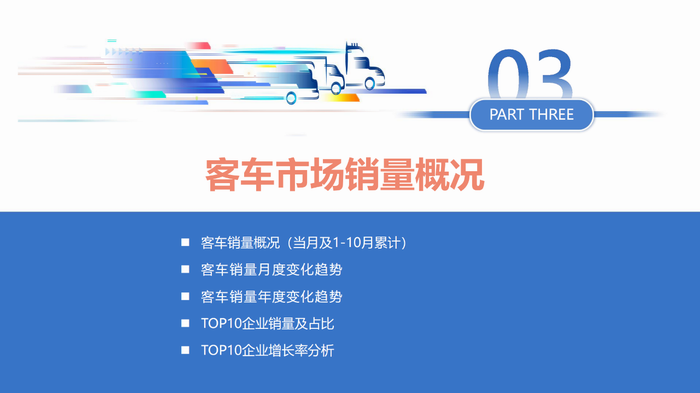 03

PART THREE

客车市场销量概况

■ 客车销量概况（当月及1-10月累计）
■ 客车销量月度变化趋势
■ 客车销量年度变化趋势
■ TOP10企业销量及占比
■ TOP10企业增长率分析